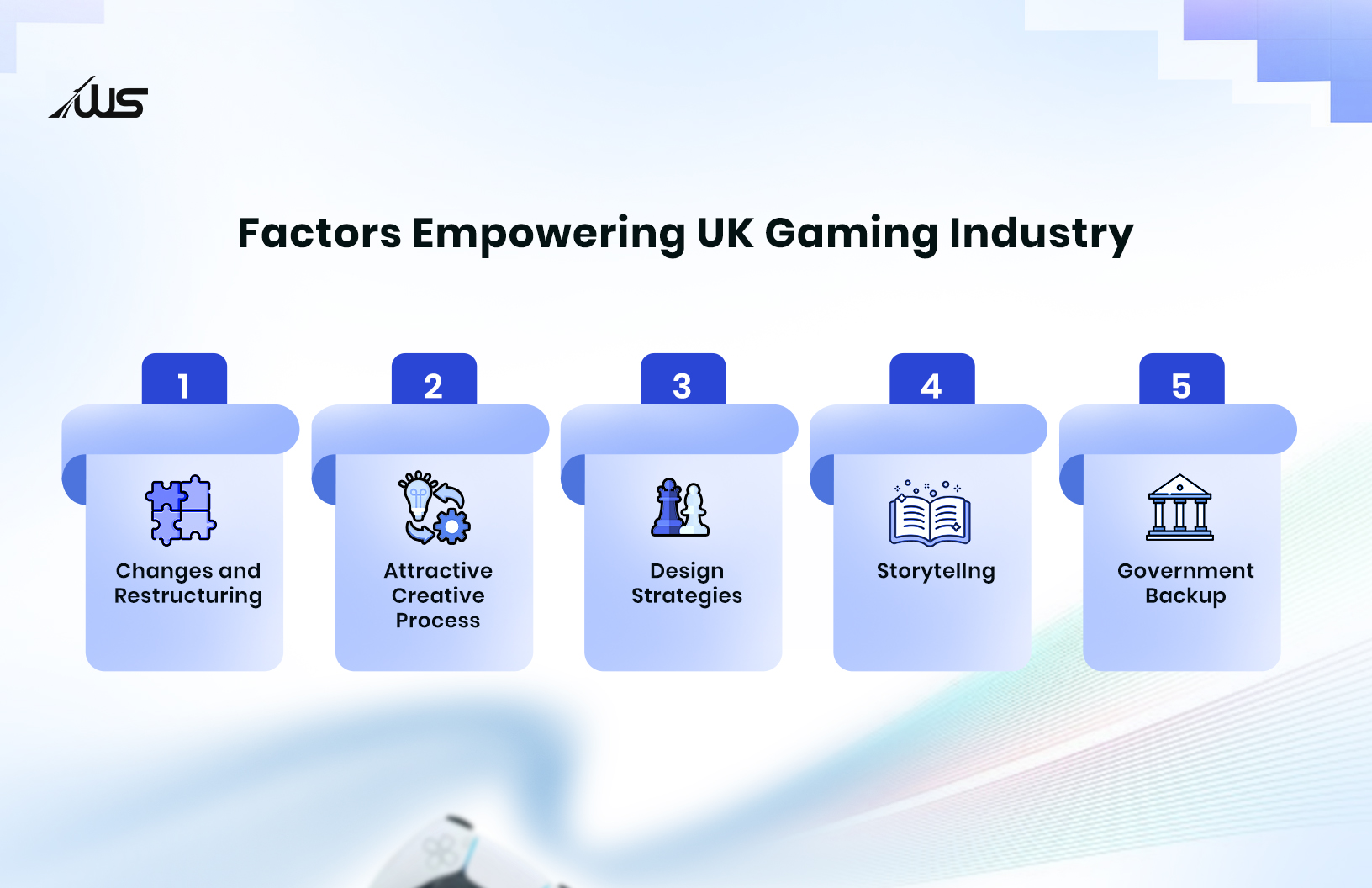 WS

Factors Empowering UK Gaming Industry

1
Changes and Restructuring

2
Attractive Creative Process

3
Design Strategies

4
Storytellng

5
Government Backup